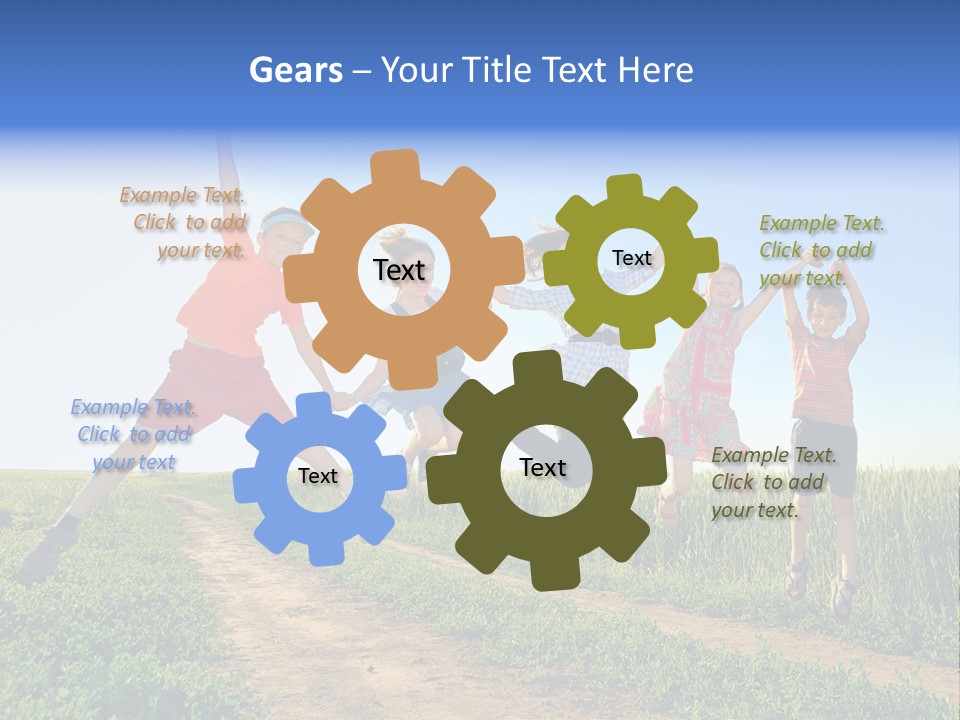 Gears – Your Title Text Here

Example Text. Click to add your text.

Text

Text

Example Text. Click to add your text.

Example Text. Click to add your text

Text

Text

Example Text. Click to add your text.